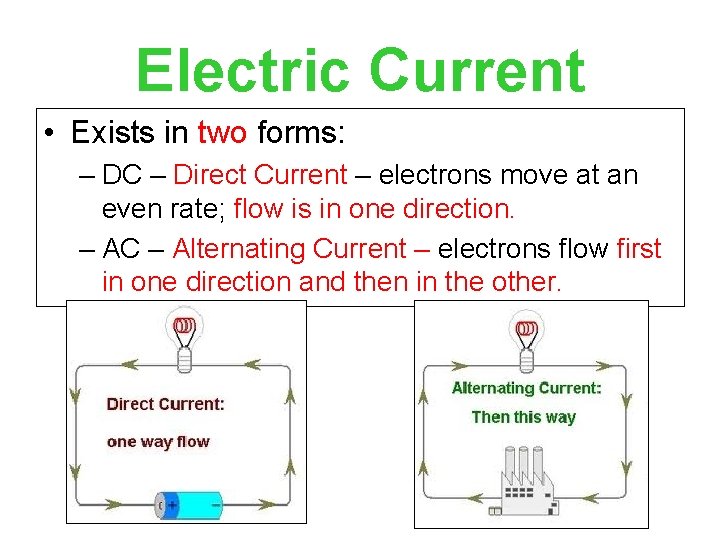 Electric Current

• Exists in two forms:
– DC – Direct Current – electrons move at an even rate; flow is in one direction.
– AC – Alternating Current – electrons flow first in one direction and then in the other.

Direct Current:
one way flow

+ −

Alternating Current:
Then this way